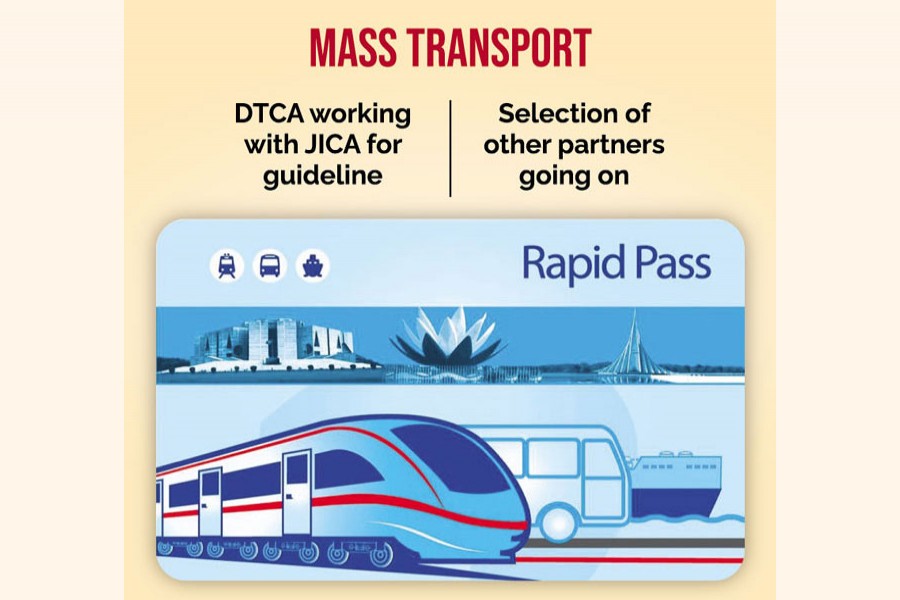 MASS TRANSPORT

DTCA working with JICA for guideline

Selection of other partners going on

Rapid Pass